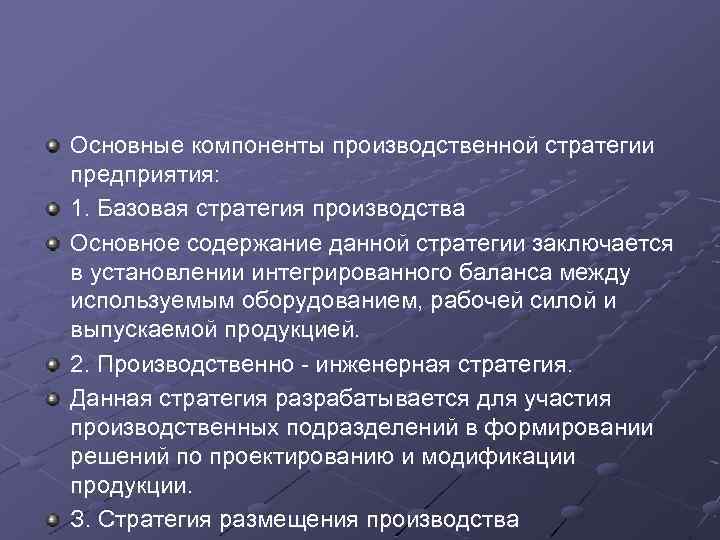 Основные компоненты производственной стратегии предприятия:

1. Базовая стратегия производства

Основное содержание данной стратегии заключается в установлении интегрированного баланса между используемым оборудованием, рабочей силой и выпускаемой продукцией.

2. Производственно - инженерная стратегия.

Данная стратегия разрабатывается для участия производственных подразделений в формировании решений по проектированию и модификации продукции.

3. Стратегия размещения производства